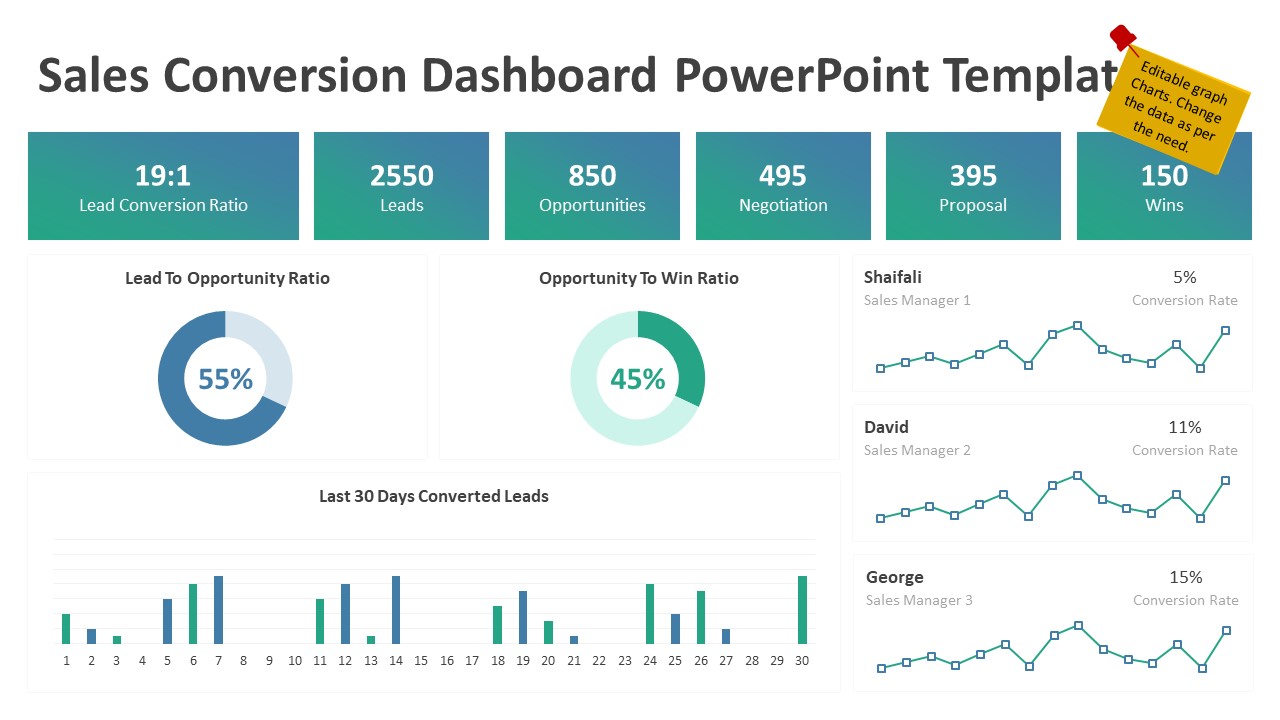 Sales Conversion Dashboard PowerPoint Templat

Editable graph Charts. Change the data as per the need.

19:1
Lead Conversion Ratio

2550
Leads

850
Opportunities

495
Negotiation

395
Proposal

150
Wins

Lead To Opportunity Ratio

55%

Opportunity To Win Ratio

45%

Shaifali
Sales Manager 1
5%
Conversion Rate

David
Sales Manager 2
11%
Conversion Rate

George
Sales Manager 3
15%
Conversion Rate

Last 30 Days Converted Leads

1 2 3 4 5 6 7 8 9 10 11 12 13 14 15 16 17 18 19 20 21 22 23 24 25 26 27 28 29 30